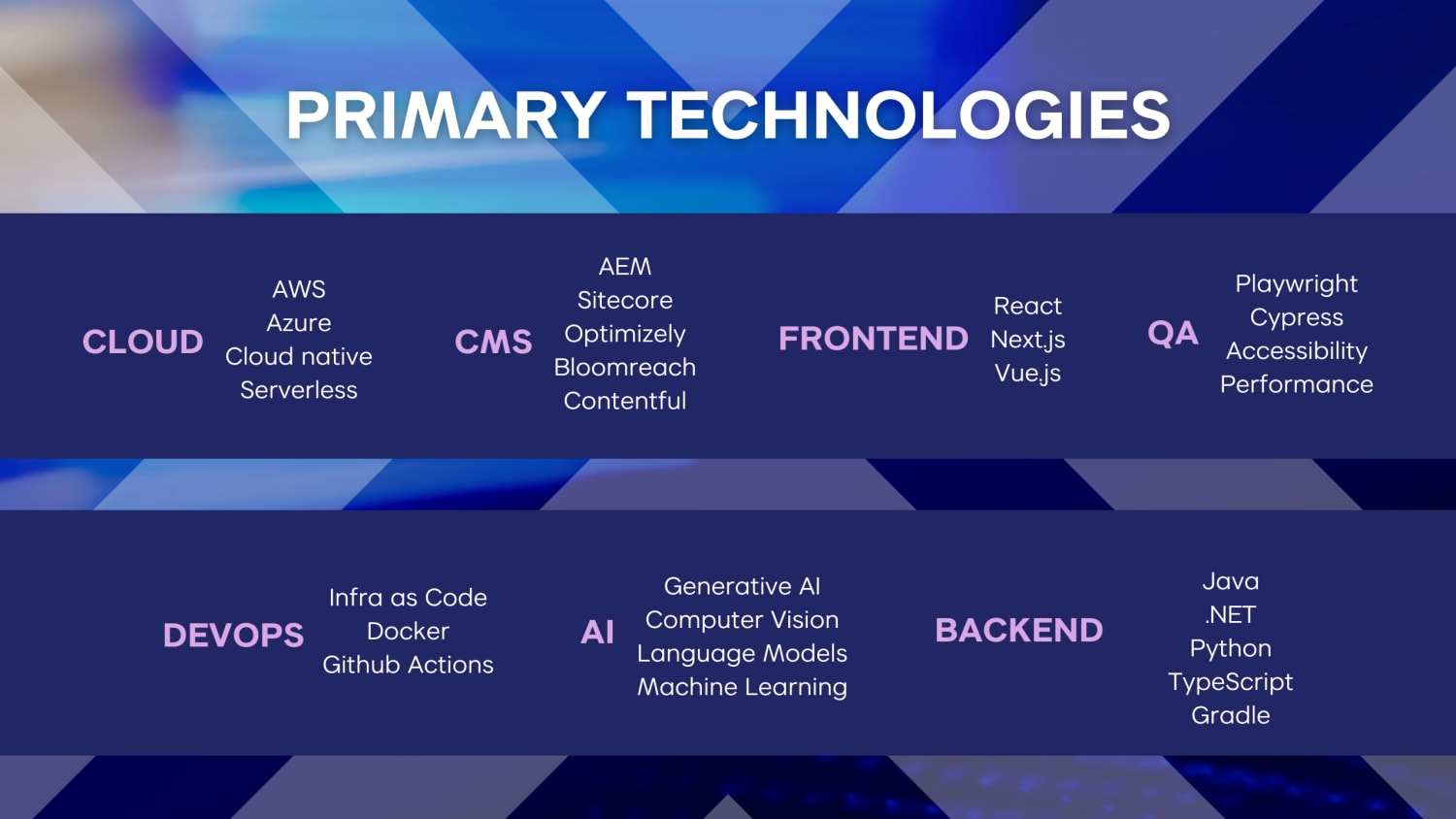 PRIMARY TECHNOLOGIES

CLOUD

AWS
Azure
Cloud native
Serverless

CMS

AEM
Sitecore
Optimizely
Bloomreach
Contentful

FRONTEND

React
Next.js
Vue.js

QA

Playwright
Cypress
Accessibility
Performance

DEVOPS

Infra as Code
Docker
Github Actions

AI

Generative AI
Computer Vision
Language Models
Machine Learning

BACKEND

Java
.NET
Python
TypeScript
Gradle